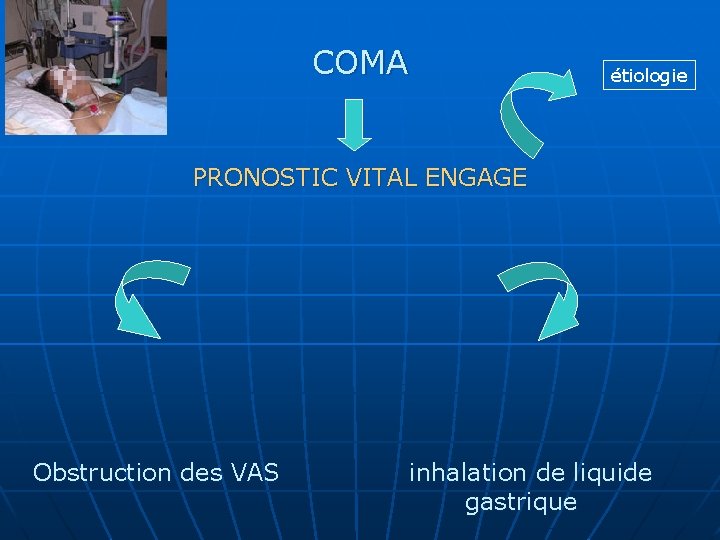 COMA

étiologie

PRONOSTIC VITAL ENGAGE

Obstruction des VAS

inhalation de liquide gastrique